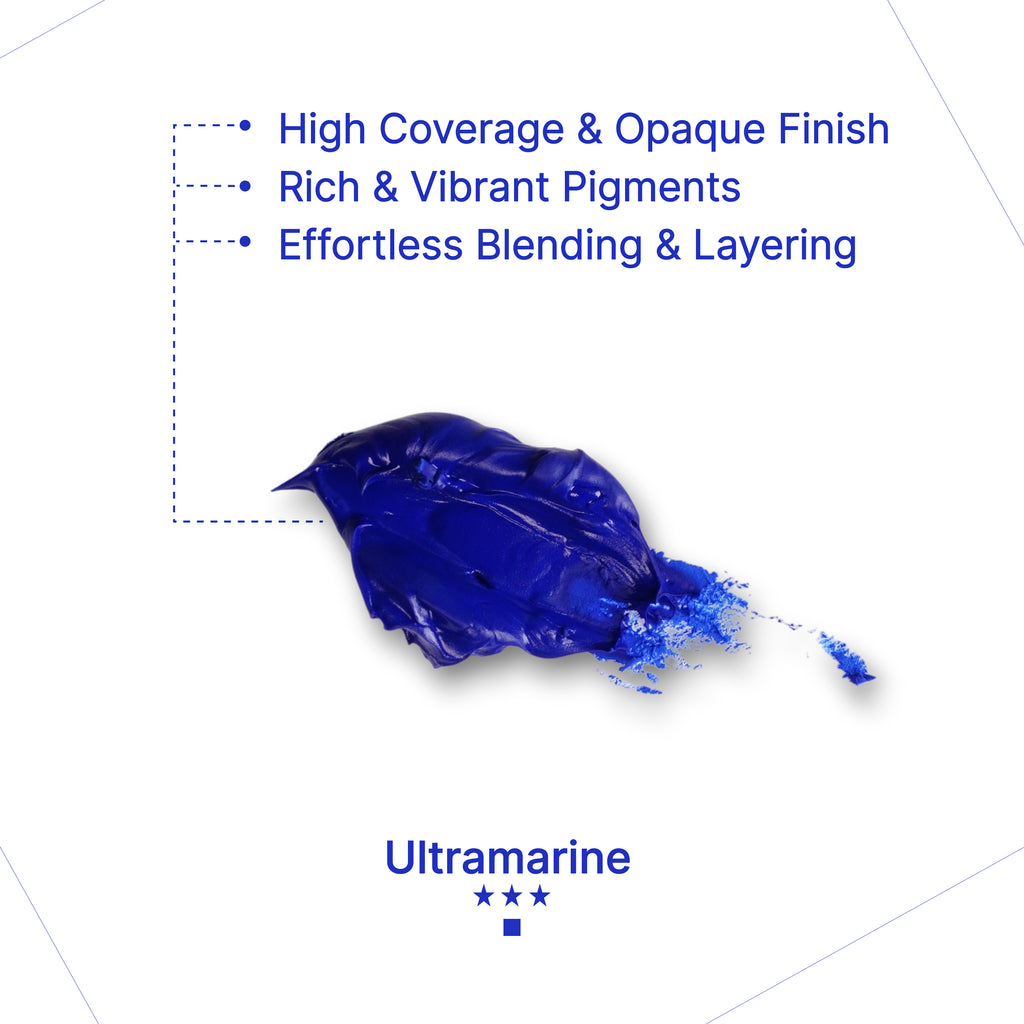 • High Coverage & Opaque Finish
• Rich & Vibrant Pigments
• Effortless Blending & Layering

Ultramarine
★★★
■